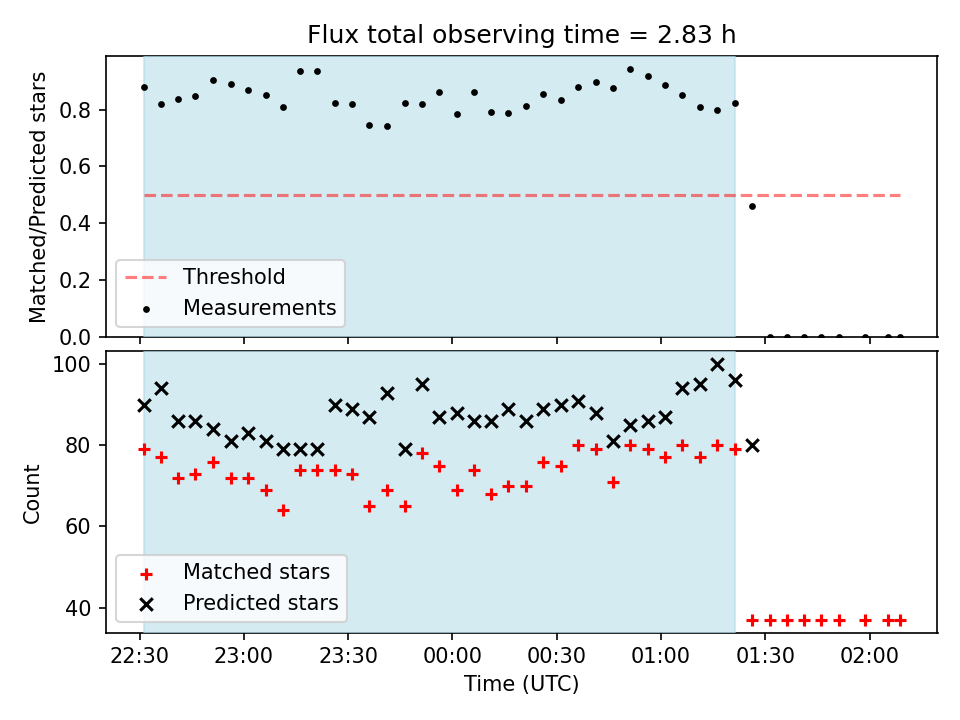 Flux total observing time = 2.83 h

Matched/Predicted stars

0.8
0.6
0.4
0.2
0.0

Threshold
Measurements

Count

100
80
60
40

Matched stars
Predicted stars

22:30
23:00
23:30
00:00
00:30
01:00
01:30
02:00

Time (UTC)